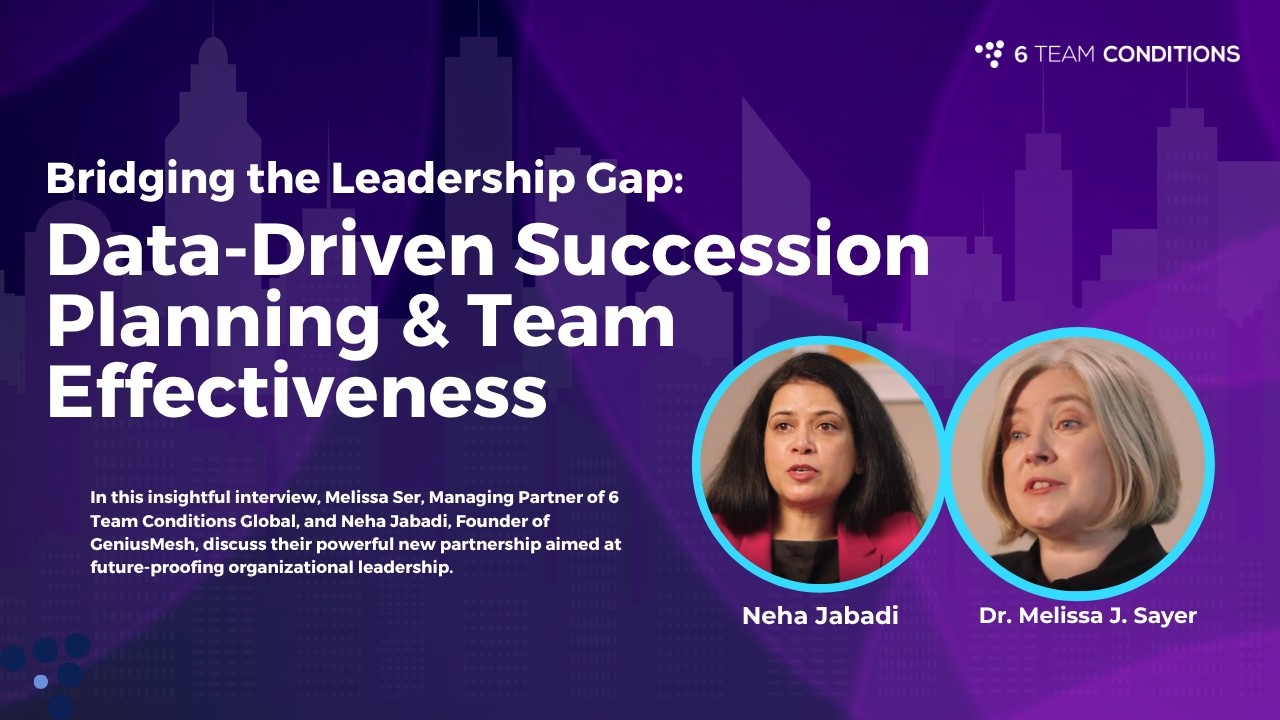 6 TEAM CONDITIONS

Bridging the Leadership Gap:

Data-Driven Succession Planning & Team Effectiveness

In this insightful interview, Melissa Ser, Managing Partner of 6 Team Conditions Global, and Neha Jabadi, Founder of GeniusMesh, discuss their powerful new partnership aimed at future-proofing organizational leadership.

Neha Jabadi

Dr. Melissa J. Sayer